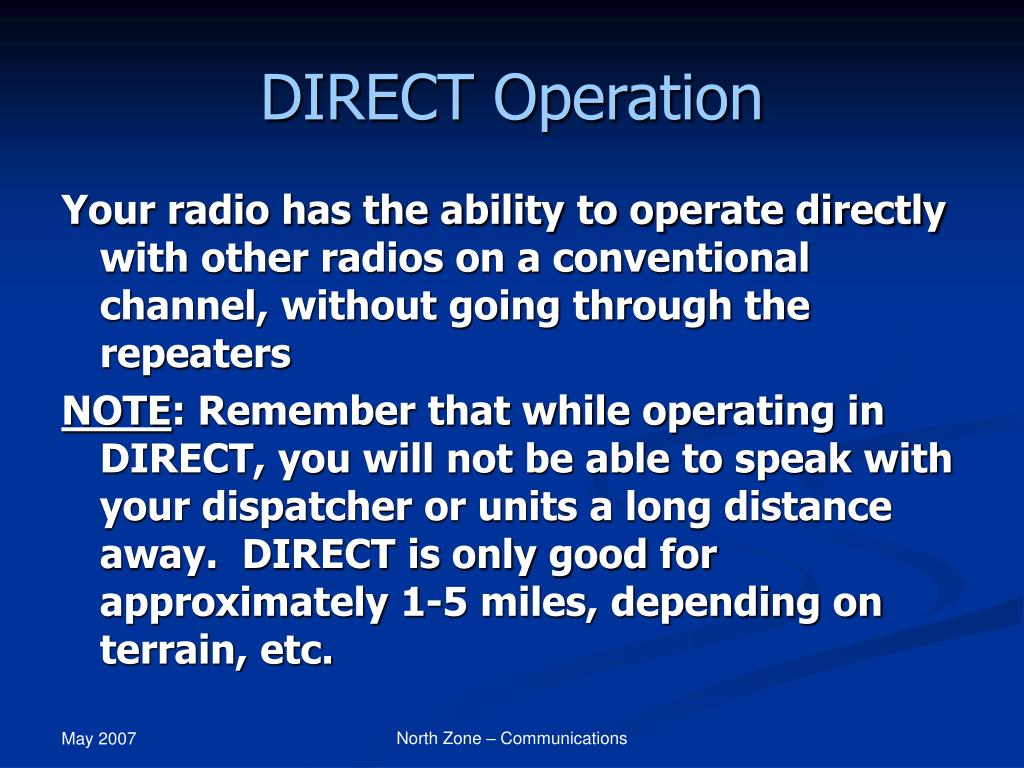 DIRECT Operation

Your radio has the ability to operate directly with other radios on a conventional channel, without going through the repeaters

NOTE: Remember that while operating in DIRECT, you will not be able to speak with your dispatcher or units a long distance away. DIRECT is only good for approximately 1-5 miles, depending on terrain, etc.

May 2007

North Zone – Communications